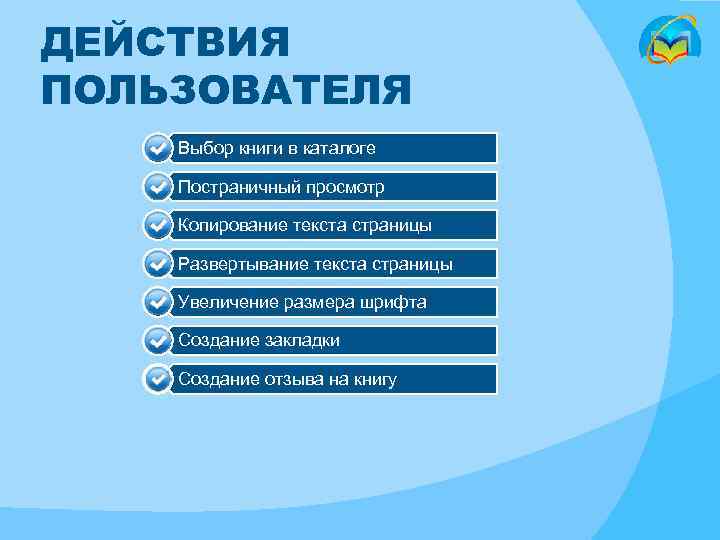 ДЕЙСТВИЯ ПОЛЬЗОВАТЕЛЯ

Выбор книги в каталоге

Постраничный просмотр

Копирование текста страницы

Развертывание текста страницы

Увеличение размера шрифта

Создание закладки

Создание отзыва на книгу